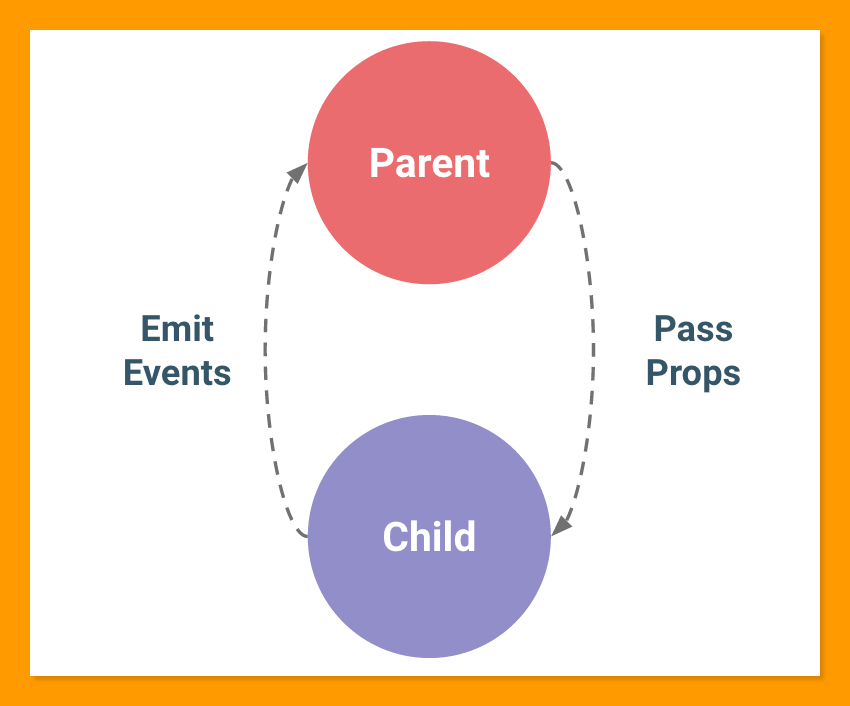 Parent

Emit Events

Pass Props

Child